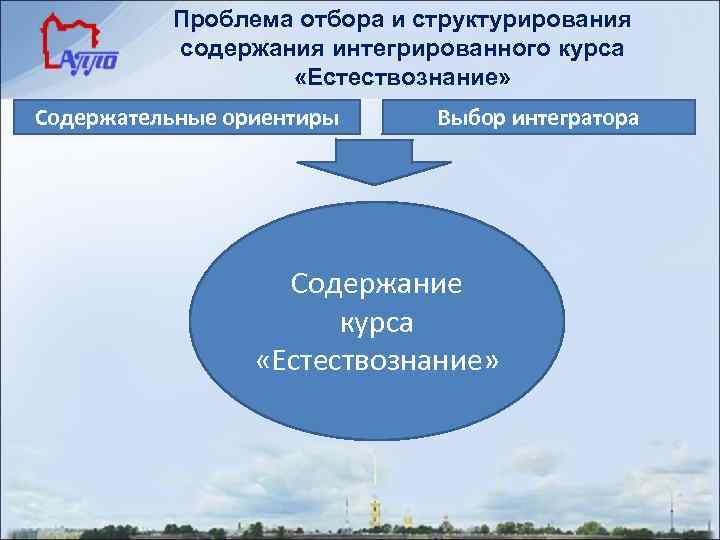 АППО

Проблема отбора и структурирования содержания интегрированного курса «Естествознание»

Содержательные ориентиры

Выбор интегратора

Содержание курса «Естествознание»